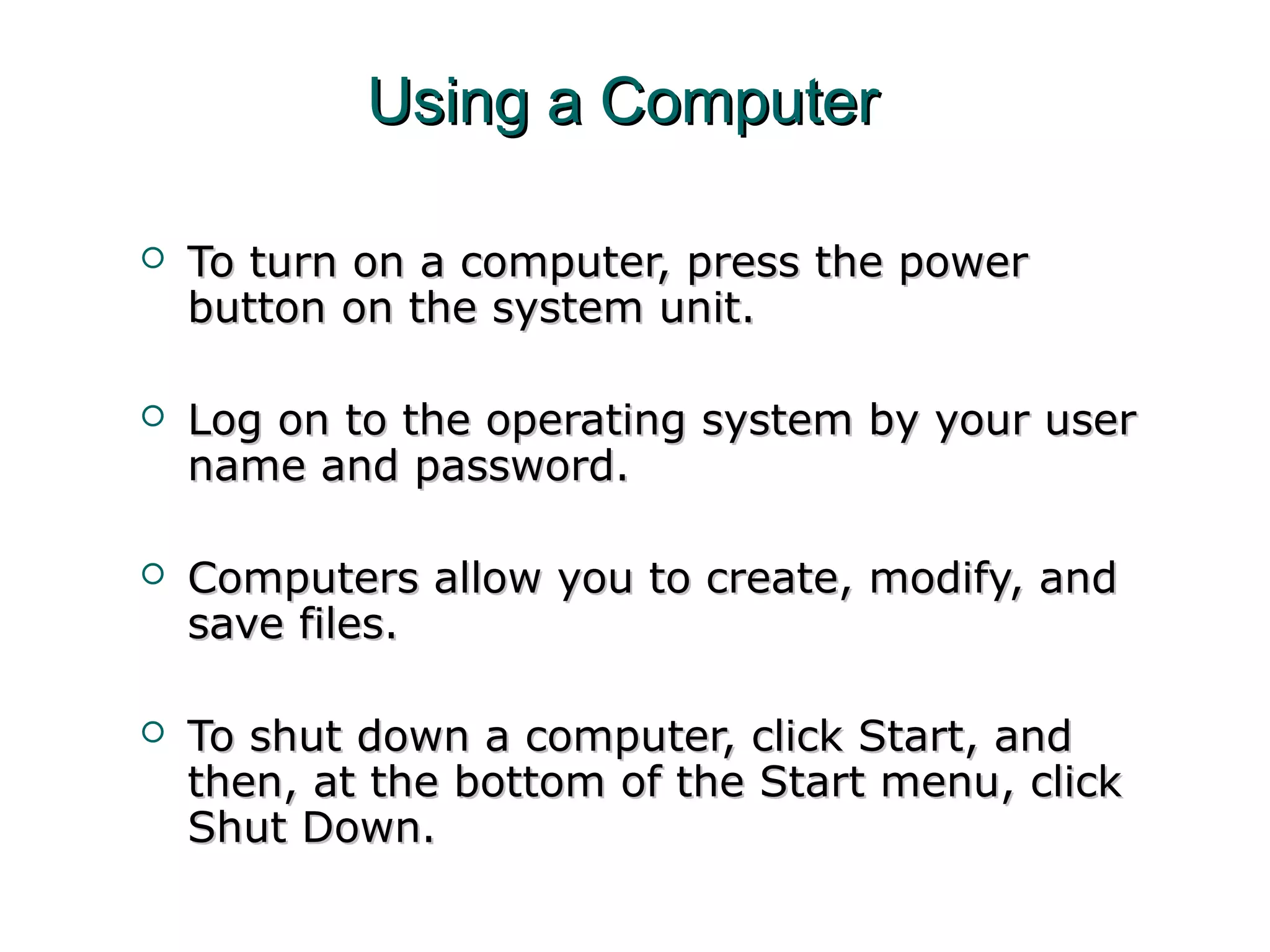 Using a Computer

○ To turn on a computer, press the power button on the system unit.

○ Log on to the operating system by your user name and password.

○ Computers allow you to create, modify, and save files.

○ To shut down a computer, click Start, and then, at the bottom of the Start menu, click Shut Down.